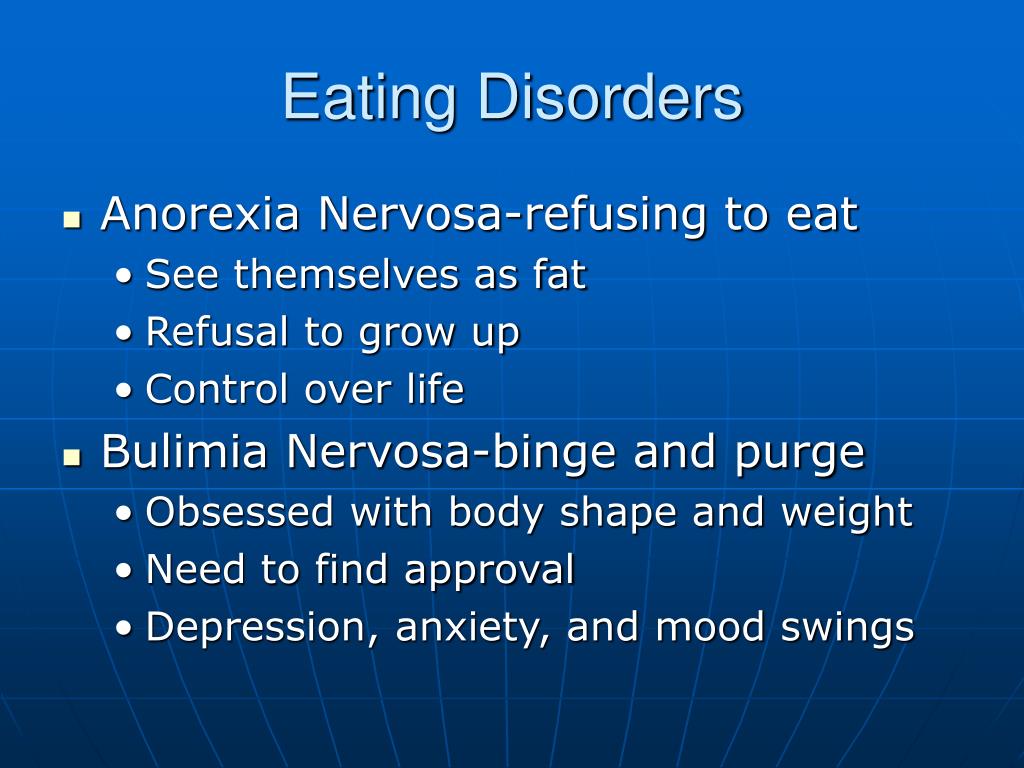 Eating Disorders

- Anorexia Nervosa-refusing to eat
  - See themselves as fat
  - Refusal to grow up
  - Control over life
- Bulimia Nervosa-binge and purge
  - Obsessed with body shape and weight
  - Need to find approval
  - Depression, anxiety, and mood swings